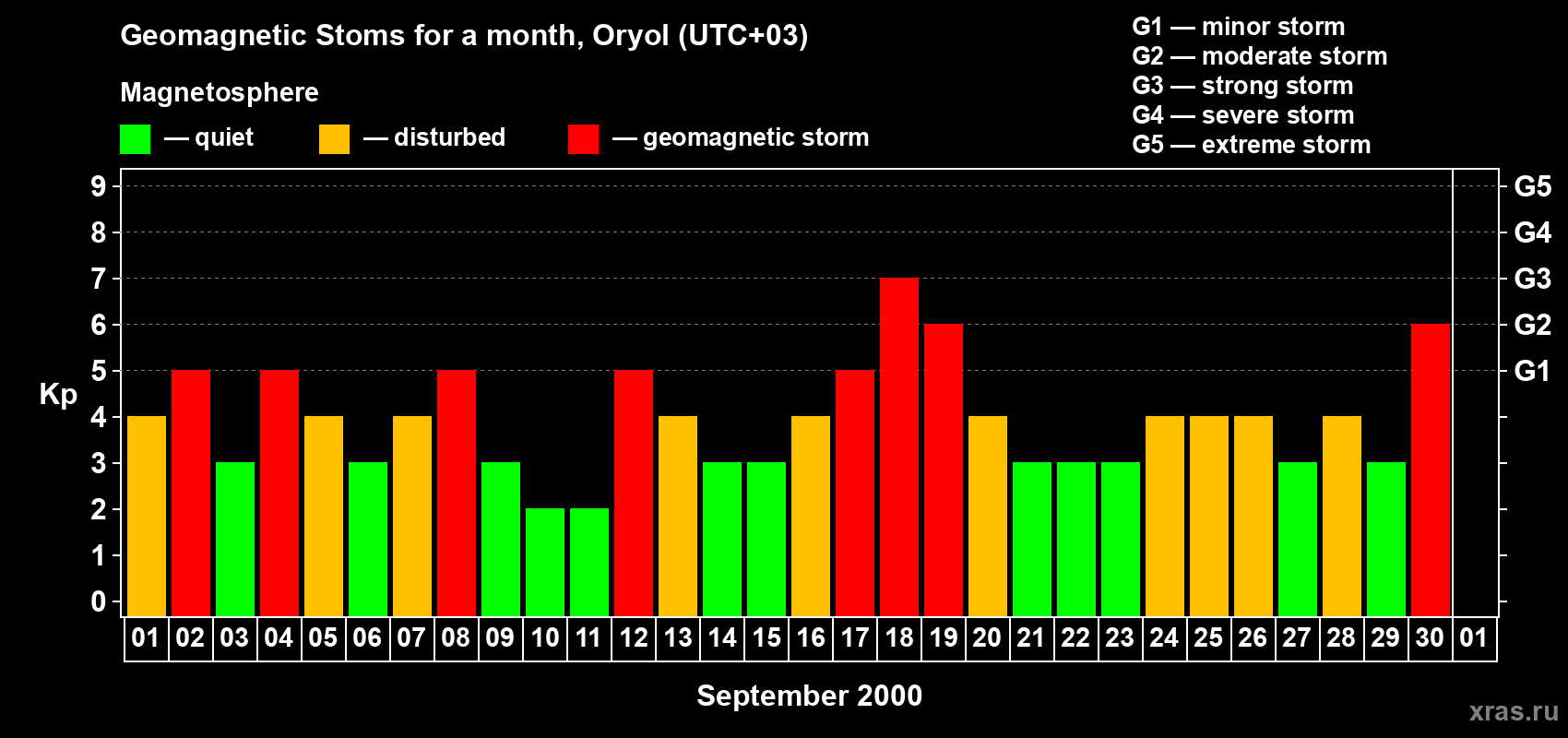 Geomagnetic Stoms for a month, Oryol (UTC+03)

Magnetosphere

— quiet — disturbed — geomagnetic storm

G1 — minor storm
G2 — moderate storm
G3 — strong storm
G4 — severe storm
G5 — extreme storm

Kp

9
8
7
6
5
4
3
2
1
0

G5
G4
G3
G2
G1

01 02 03 04 05 06 07 08 09 10 11 12 13 14 15 16 17 18 19 20 21 22 23 24 25 26 27 28 29 30 01

September 2000

xras.ru